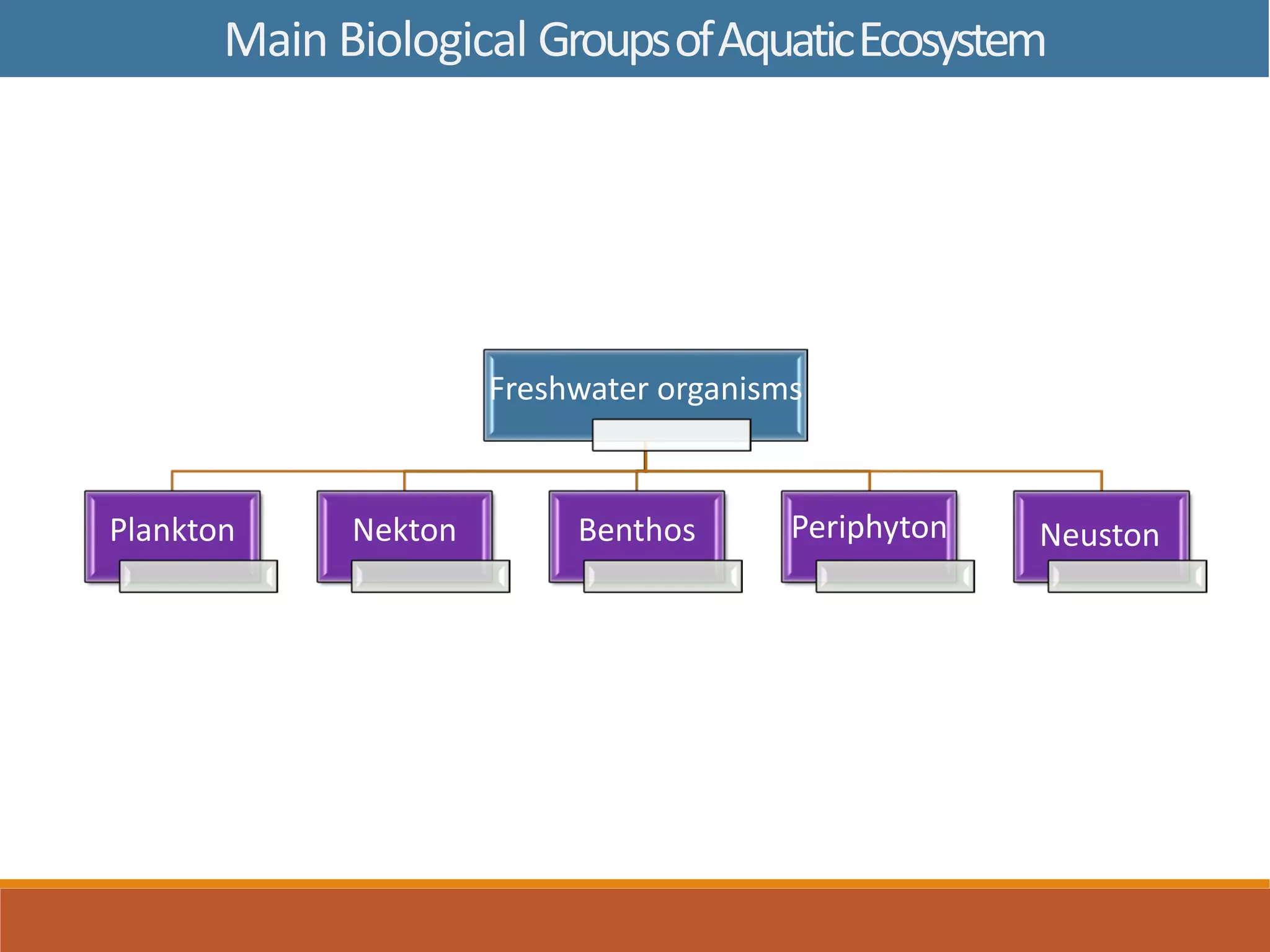 Main Biological Groups of Aquatic Ecosystem

Freshwater organisms

Plankton

Nekton

Benthos

Periphyton

Neuston